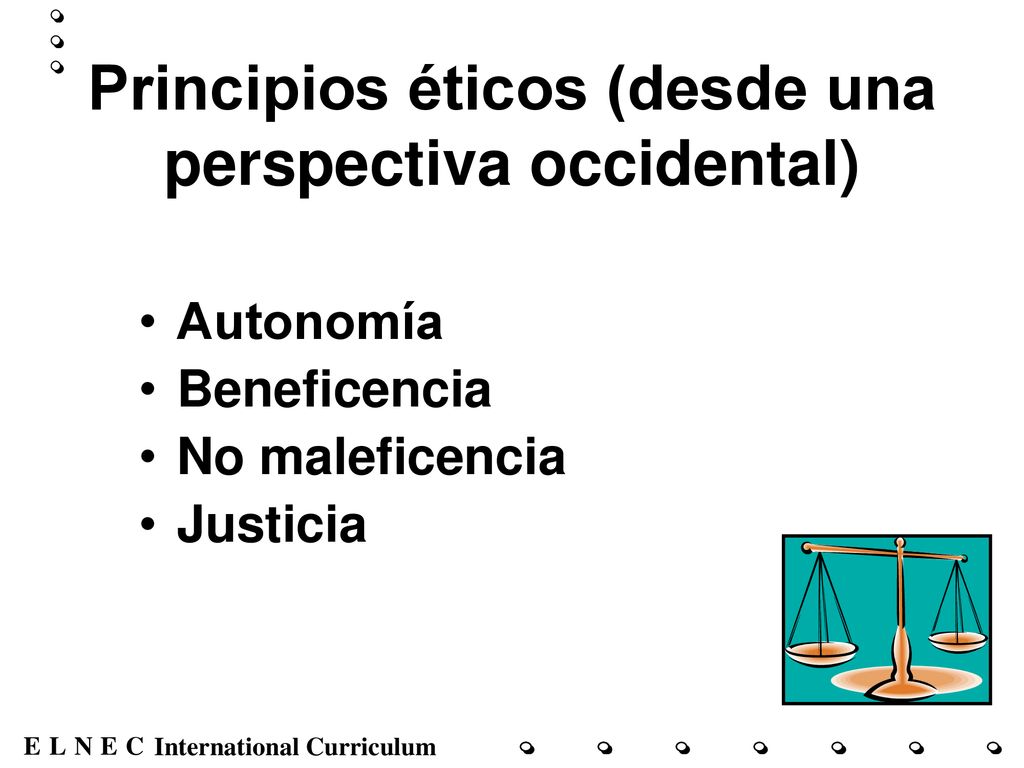 Principios éticos (desde una perspectiva occidental)

• Autonomía
• Beneficencia
• No maleficencia
• Justicia

E L N E C International Curriculum